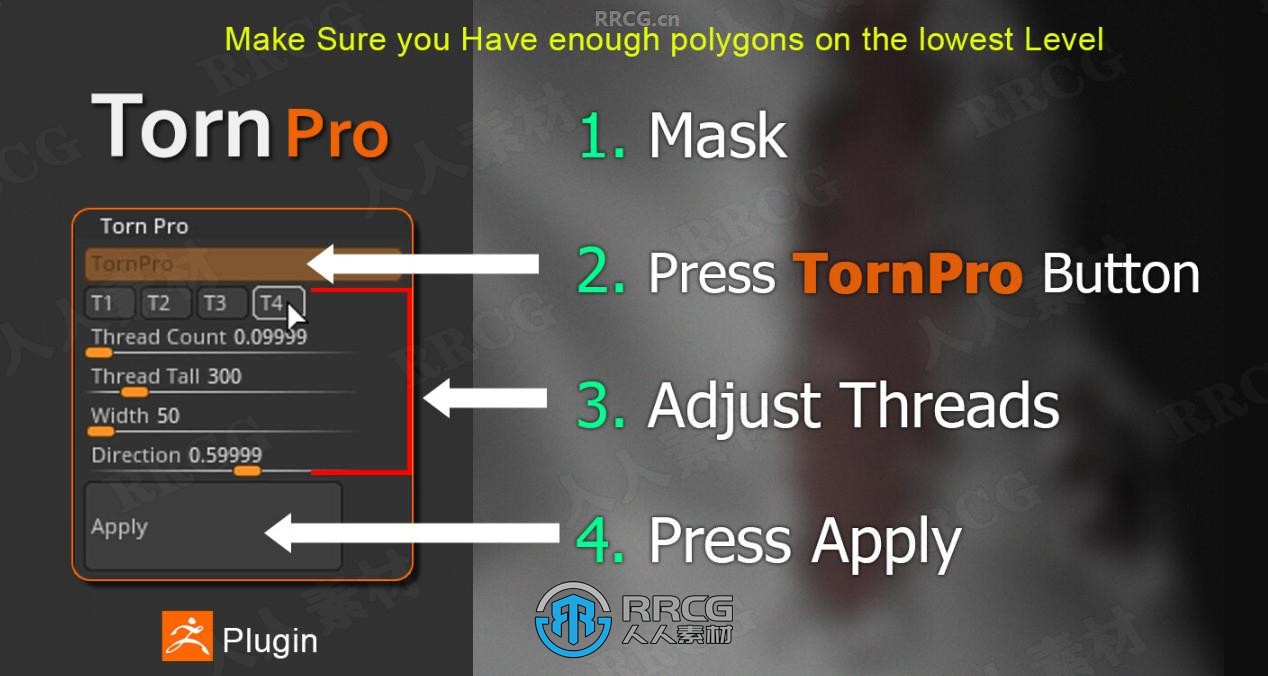 RRCG.cn

Make Sure you Have enough polygons on the lowest Level

Torn Pro

Torn Pro

TornPro

T1 T2 T3 T4

Thread Count 0.09999

Thread Tall 300

Width 50

Direction 0.59999

Apply

Plugin

1. Mask

2. Press TornPro Button

3. Adjust Threads

4. Press Apply

RRCG 人人素材